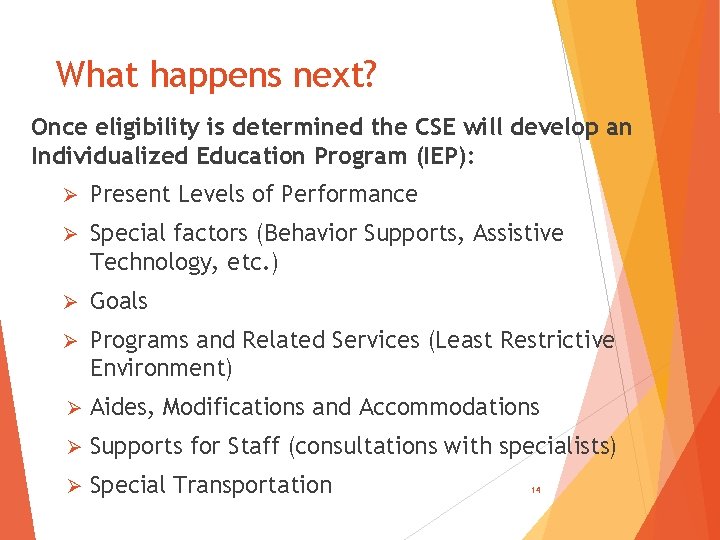 What happens next?

Once eligibility is determined the CSE will develop an Individualized Education Program (IEP):

➢ Present Levels of Performance
➢ Special factors (Behavior Supports, Assistive Technology, etc.)
➢ Goals
➢ Programs and Related Services (Least Restrictive Environment)
➢ Aides, Modifications and Accommodations
➢ Supports for Staff (consultations with specialists)
➢ Special Transportation

14